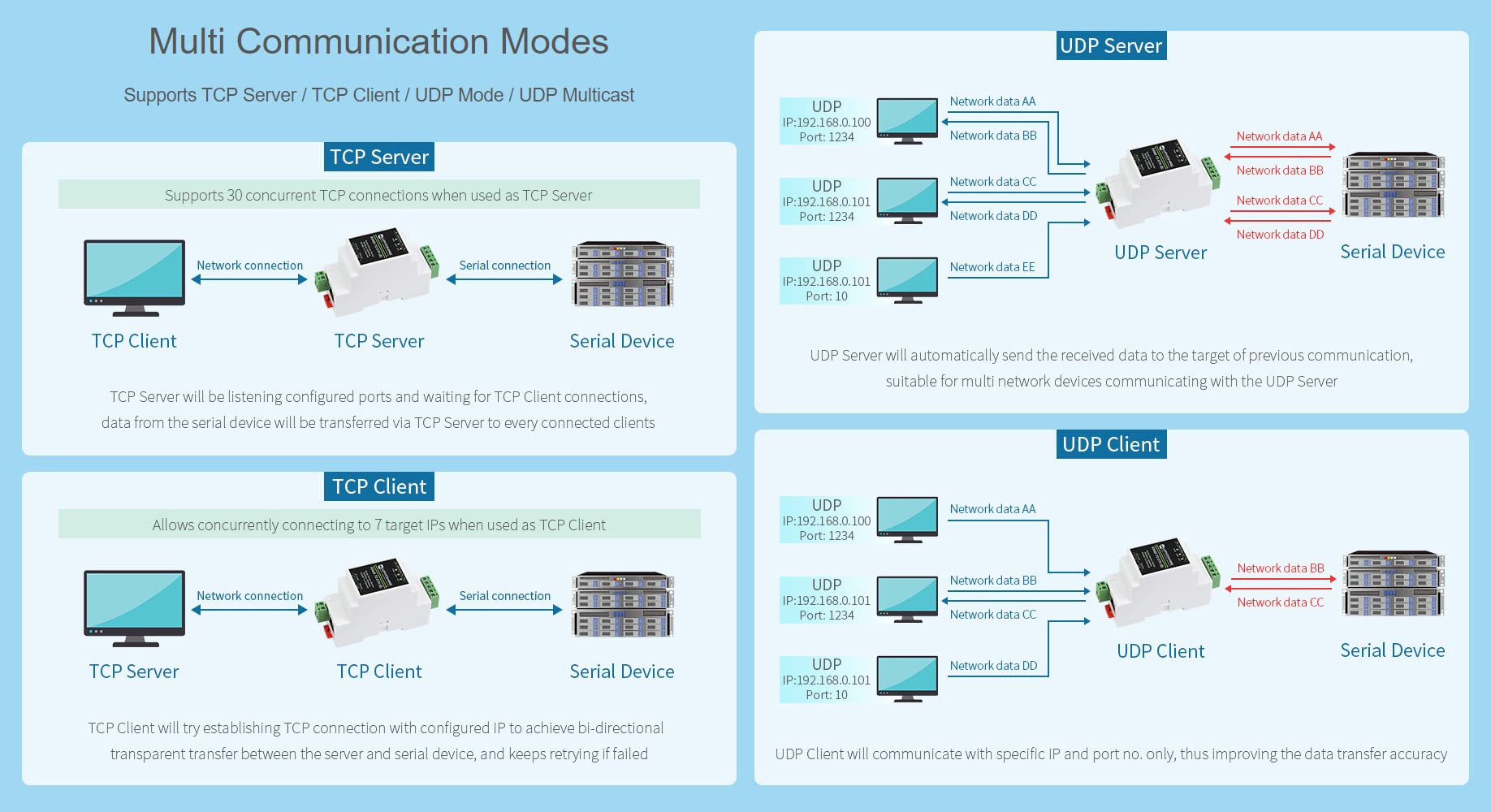 Multi Communication Modes

Supports TCP Server / TCP Client / UDP Mode / UDP Multicast

TCP Server

Supports 30 concurrent TCP connections when used as TCP Server

Network connection

Serial connection

TCP Client

TCP Server

Serial Device

TCP Server will be listening configured ports and waiting for TCP Client connections, data from the serial device will be transferred via TCP Server to every connected clients

TCP Client

Allows concurrently connecting to 7 target IPs when used as TCP Client

Network connection

Serial connection

TCP Server

TCP Client

Serial Device

TCP Client will try establishing TCP connection with configured IP to achieve bi-directional transparent transfer between the server and serial device, and keeps retrying if failed

UDP Server

UDP
IP:192.168.0.100
Port: 1234

Network data AA

Network data BB

UDP
IP:192.168.0.101
Port: 1234

Network data CC

Network data DD

UDP
IP:192.168.0.101
Port: 10

Network data EE

Network data AA

Network data BB

Network data CC

Network data DD

UDP Server

Serial Device

UDP Server will automatically send the received data to the target of previous communication, suitable for multi network devices communicating with the UDP Server

UDP Client

UDP
IP:192.168.0.100
Port: 1234

Network data AA

UDP
IP:192.168.0.101
Port: 1234

Network data BB

Network data CC

UDP
IP:192.168.0.101
Port: 10

Network data DD

Network data BB

Network data CC

UDP Client

Serial Device

UDP Client will communicate with specific IP and port no. only, thus improving the data transfer accuracy